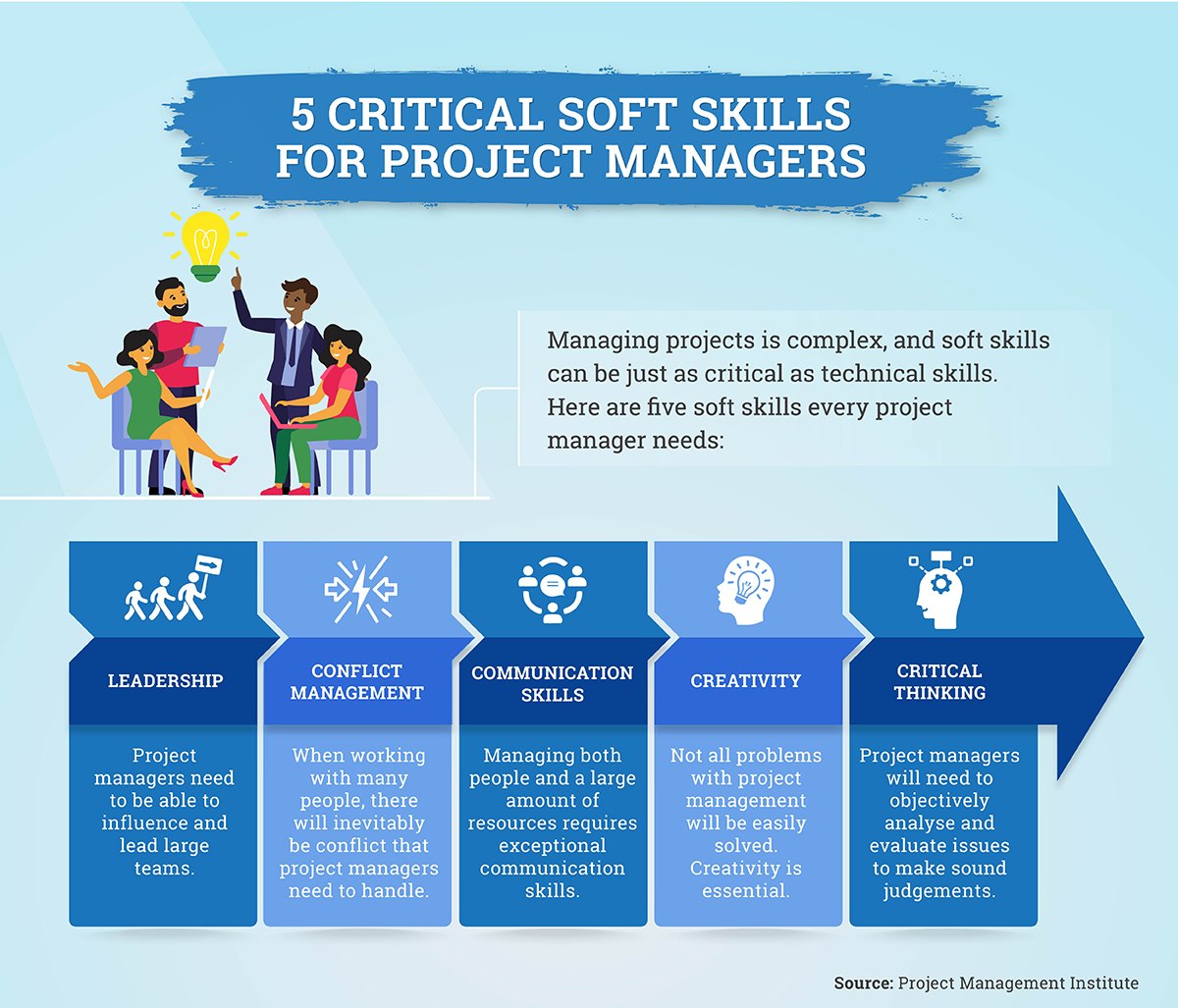 5 CRITICAL SOFT SKILLS FOR PROJECT MANAGERS

Managing projects is complex, and soft skills can be just as critical as technical skills. Here are five soft skills every project manager needs:

LEADERSHIP

Project managers need to be able to influence and lead large teams.

CONFLICT MANAGEMENT

When working with many people, there will inevitably be conflict that project managers need to handle.

COMMUNICATION SKILLS

Managing both people and a large amount of resources requires exceptional communication skills.

CREATIVITY

Not all problems with project management will be easily solved. Creativity is essential.

CRITICAL THINKING

Project managers will need to objectively analyse and evaluate issues to make sound judgements.

Source: Project Management Institute